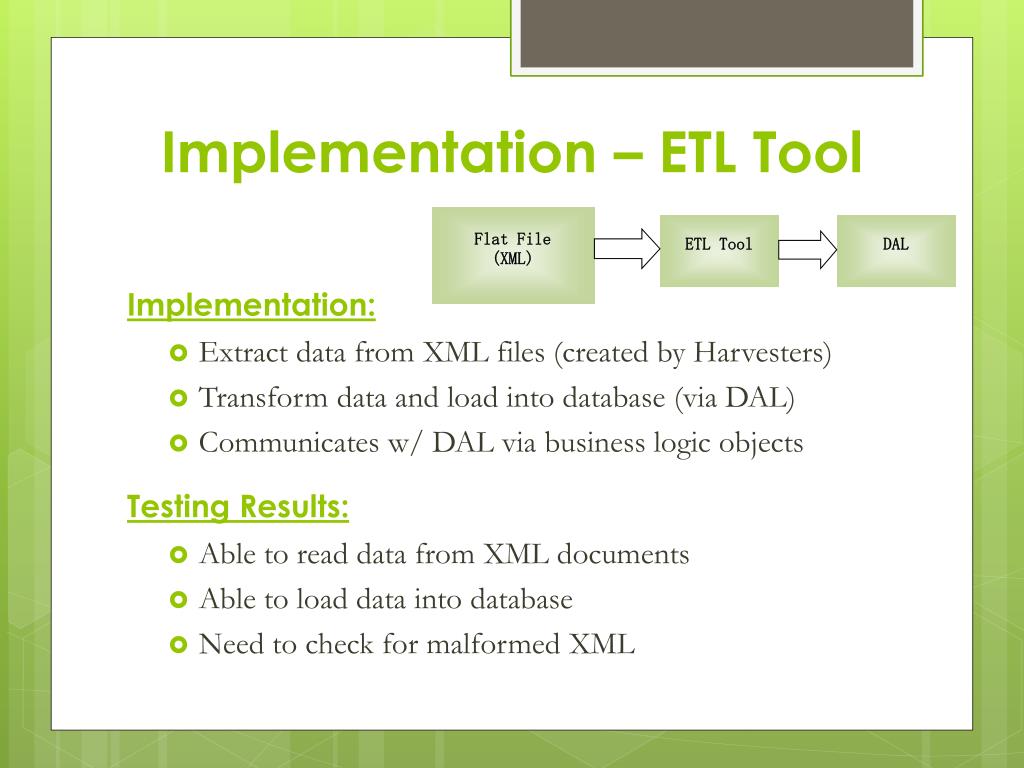 Implementation – ETL Tool

Flat File (XML)

ETL Tool

DAL

Implementation:

Extract data from XML files (created by Harvesters)

Transform data and load into database (via DAL)

Communicates w/ DAL via business logic objects

Testing Results:

Able to read data from XML documents

Able to load data into database

Need to check for malformed XML